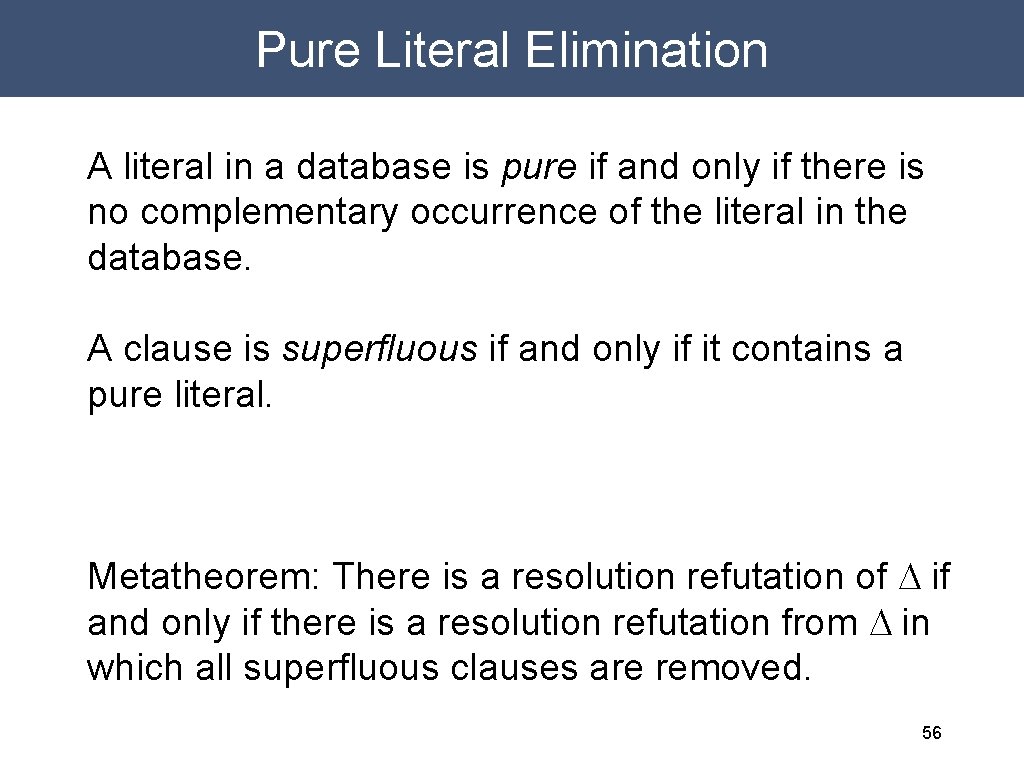 Pure Literal Elimination

A literal in a database is pure if and only if there is no complementary occurrence of the literal in the database.

A clause is superfluous if and only if it contains a pure literal.

Metatheorem: There is a resolution refutation of $\Delta$ if and only if there is a resolution refutation from $\Delta$ in which all superfluous clauses are removed.

56